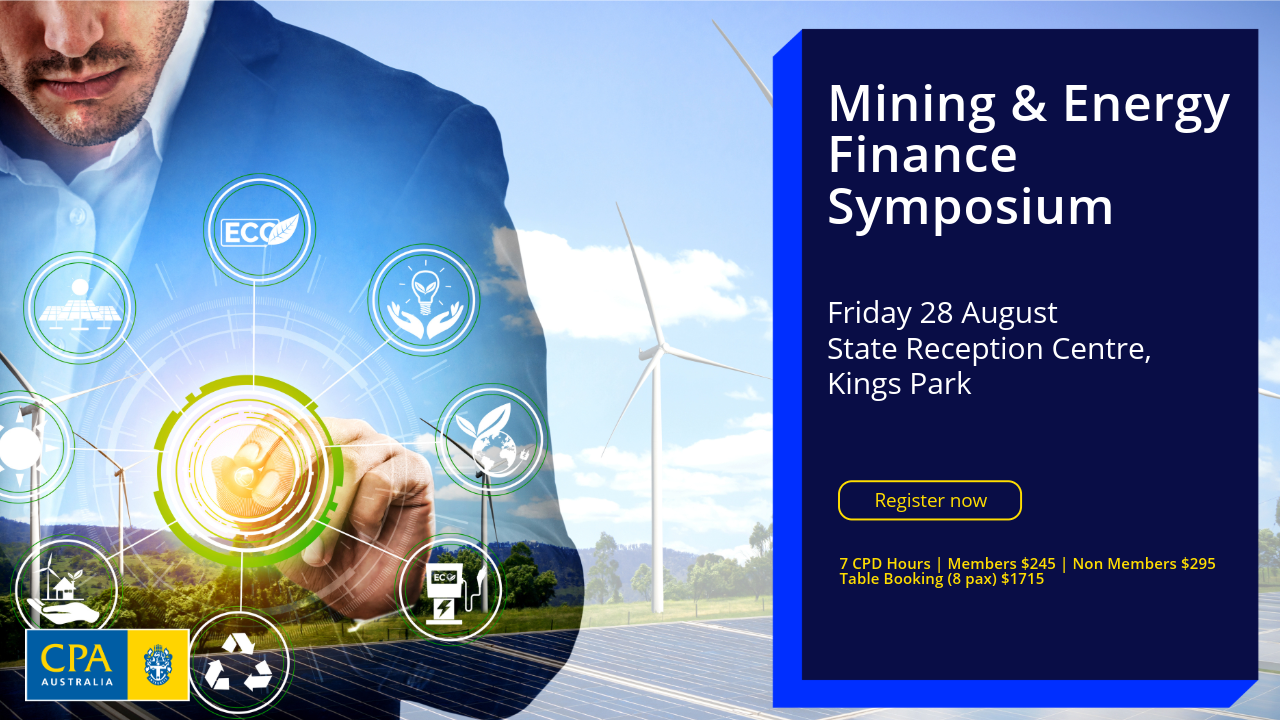 ECO

Mining & Energy Finance Symposium

Friday 28 August
State Reception Centre, Kings Park

Register now

7 CPD Hours | Members $245 | Non Members $295
Table Booking (8 pax) $1715

CPA
AUSTRALIA